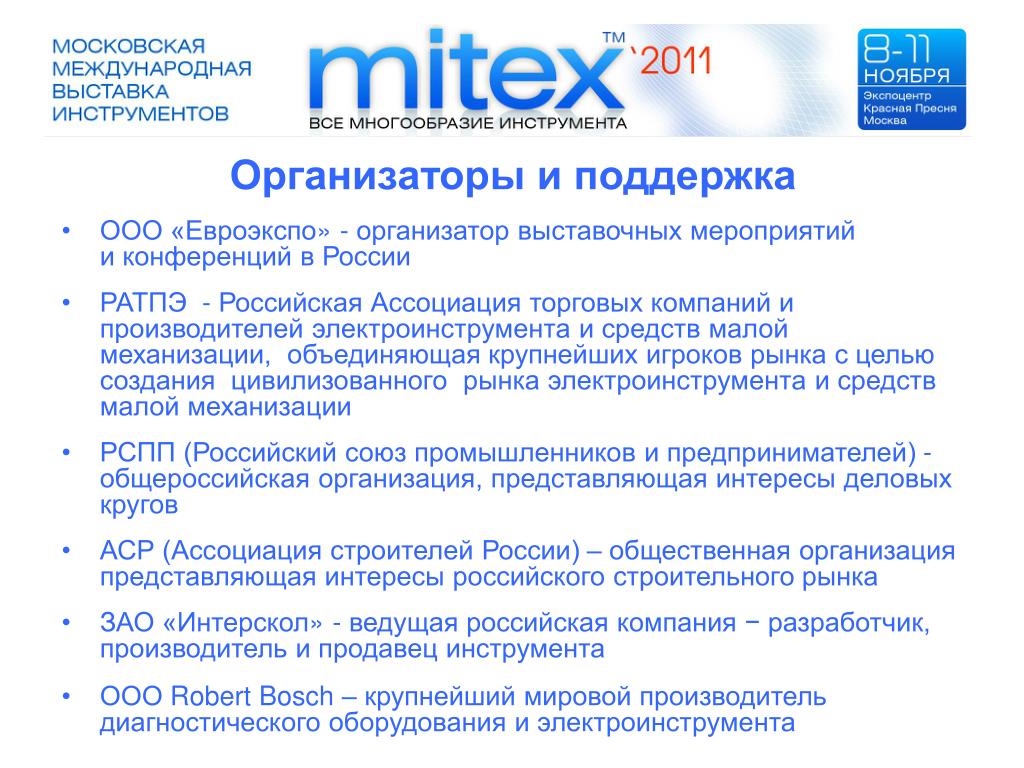 МОСКОВСКАЯ МЕЖДУНАРОДНАЯ ВЫСТАВКА ИНСТРУМЕНТОВ

mitex™ `2011
ВСЕ МНОГООБРАЗИЕ ИНСТРУМЕНТА

8-11 НОЯБРЯ
Экспоцентр Красная Пресня Москва

Организаторы и поддержка

• ООО «Евроэкспо» - организатор выставочных мероприятий и конференций в России

• РАТПЭ - Российская Ассоциация торговых компаний и производителей электроинструмента и средств малой механизации, объединяющая крупнейших игроков рынка с целью создания цивилизованного рынка электроинструмента и средств малой механизации

• РСПП (Российский союз промышленников и предпринимателей) - общероссийская организация, представляющая интересы деловых кругов

• АСР (Ассоциация строителей России) – общественная организация представляющая интересы российского строительного рынка

• ЗАО «Интерскол» - ведущая российская компания − разработчик, производитель и продавец инструмента

• ООО Robert Bosch – крупнейший мировой производитель диагностического оборудования и электроинструмента